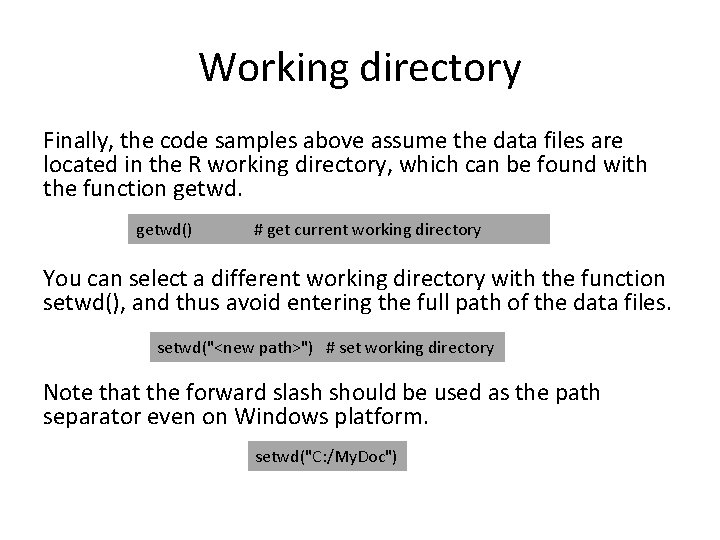 Working directory

Finally, the code samples above assume the data files are located in the R working directory, which can be found with the function getwd.

getwd() # get current working directory

You can select a different working directory with the function setwd(), and thus avoid entering the full path of the data files.

setwd("<new path>") # set working directory

Note that the forward slash should be used as the path separator even on Windows platform.

setwd("C:/MyDoc")